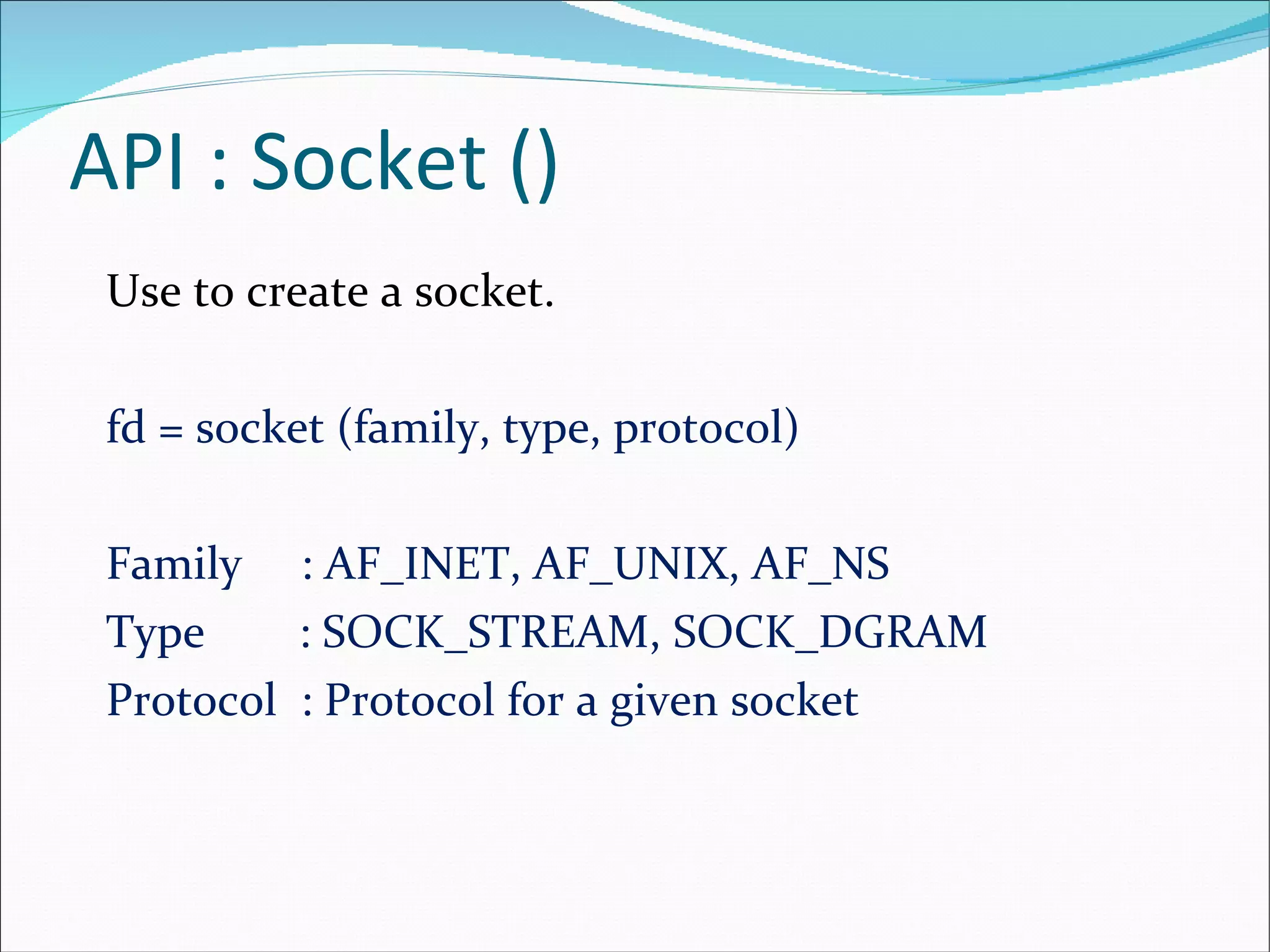 API : Socket ()

Use to create a socket.

fd = socket (family, type, protocol)

Family : AF_INET, AF_UNIX, AF_NS
Type : SOCK_STREAM, SOCK_DGRAM
Protocol : Protocol for a given socket